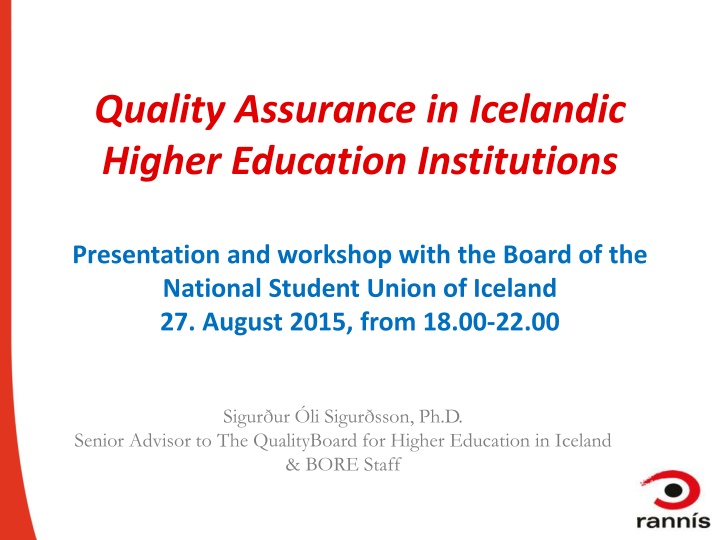 Quality Assurance in Icelandic Higher Education Institutions

Presentation and workshop with the Board of the National Student Union of Iceland
27. August 2015, from 18.00-22.00

Sigurður Óli Sigurðsson, Ph.D.
Senior Advisor to The QualityBoard for Higher Education in Iceland
& BORE Staff

rannís